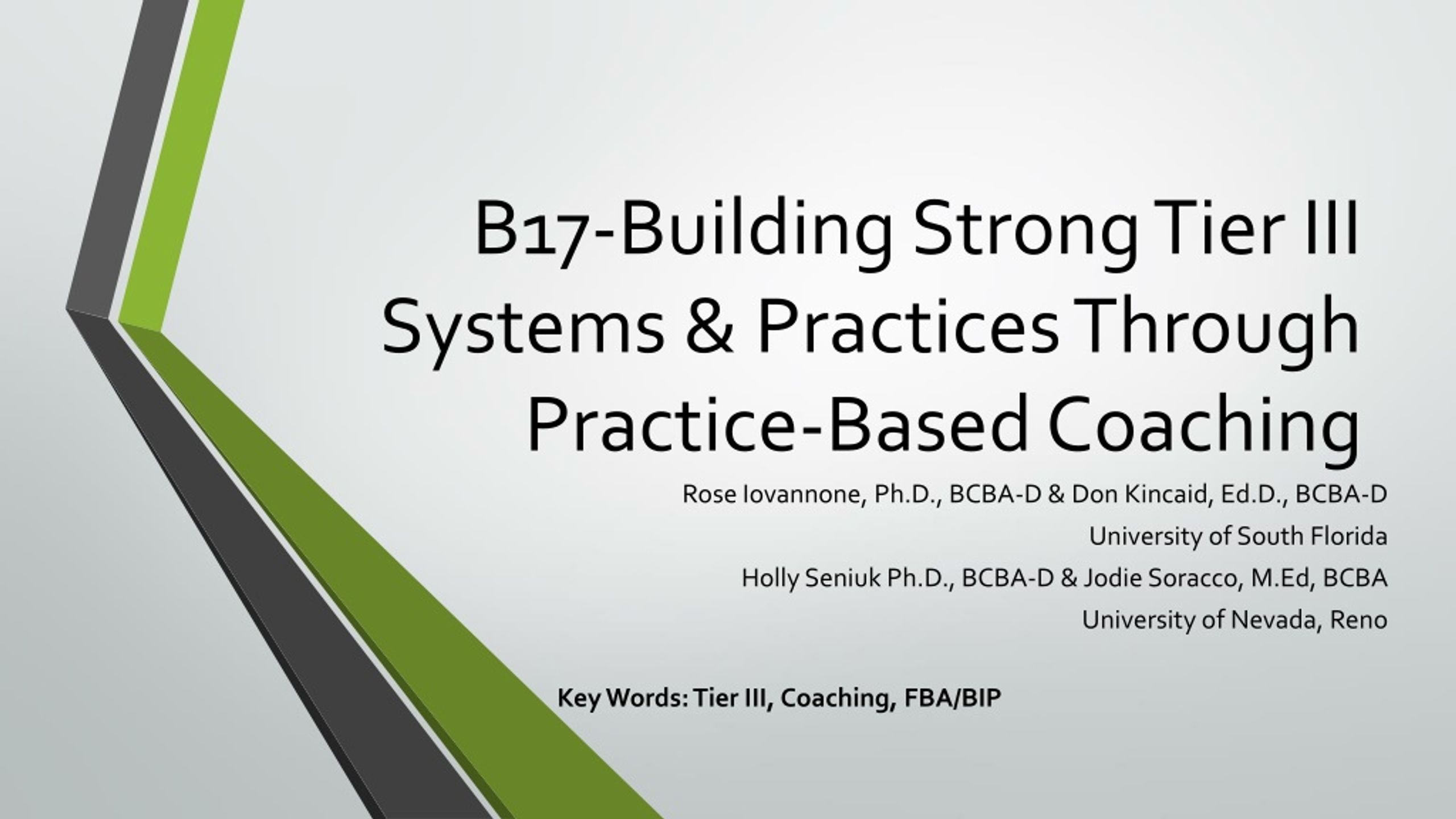 B17-Building Strong Tier III Systems & Practices Through Practice-Based Coaching

Rose Iovannone, Ph.D., BCBA-D & Don Kincaid, Ed.D., BCBA-D
University of South Florida
Holly Seniuk Ph.D., BCBA-D & Jodie Soracco, M.Ed, BCBA
University of Nevada, Reno

Key Words: Tier III, Coaching, FBA/BIP